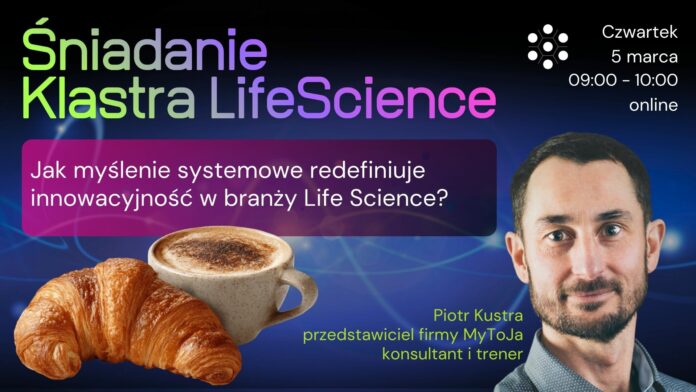 Śniadanie Klastra LifeScience

Czwartek
5 marca
09:00 - 10:00
online

Jak myślenie systemowe redefiniuje innowacyjność w branży Life Science?

Piotr Kustra
przedstawiciel firmy MyToJa
konsultant i trener